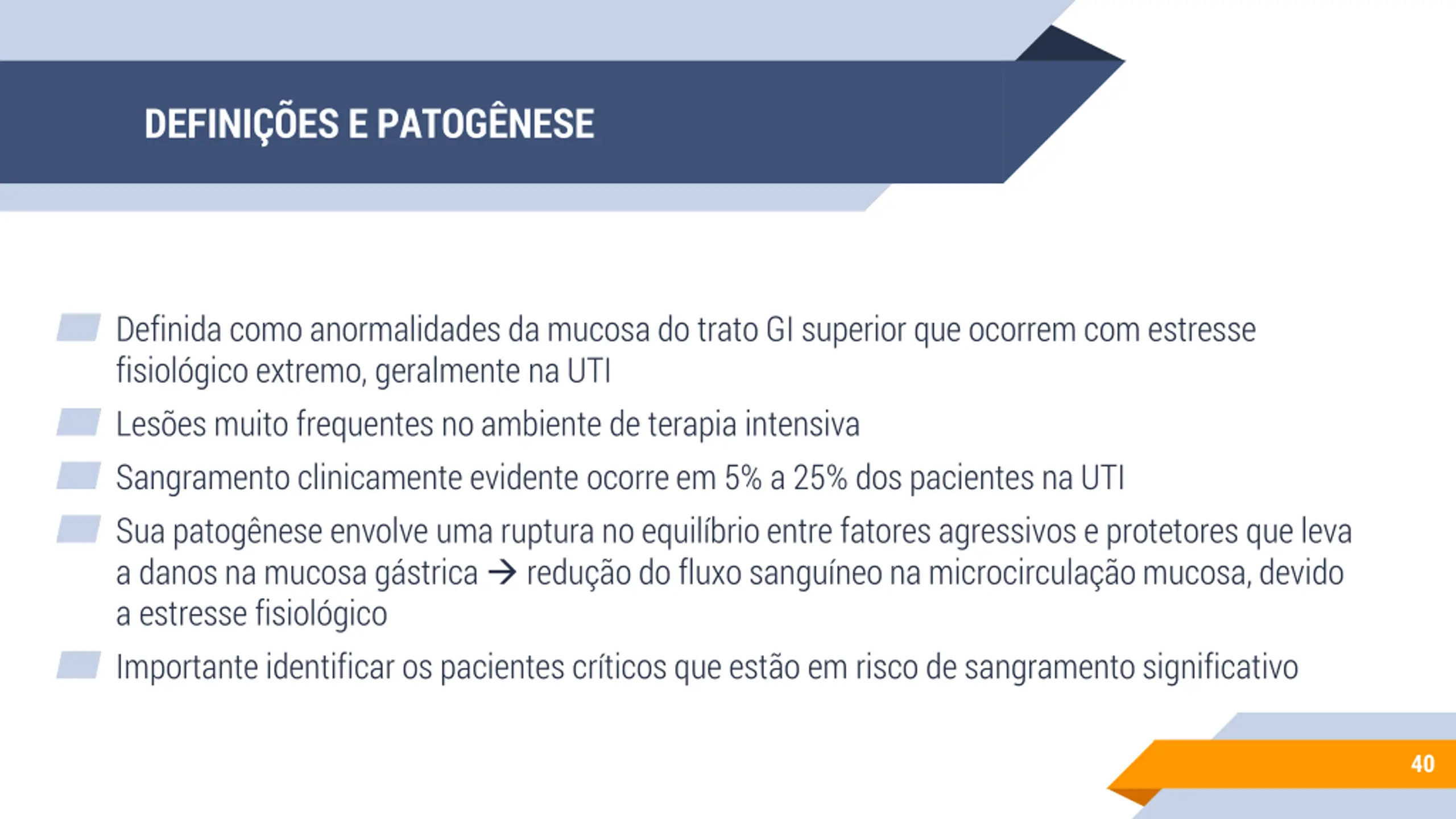 DEFINIÇÕES E PATOGÊNESE

Definida como anormalidades da mucosa do trato GI superior que ocorrem com estresse fisiológico extremo, geralmente na UTI

Lesões muito frequentes no ambiente de terapia intensiva

Sangramento clinicamente evidente ocorre em 5% a 25% dos pacientes na UTI

Sua patogênese envolve uma ruptura no equilíbrio entre fatores agressivos e protetores que leva a danos na mucosa gástrica → redução do fluxo sanguíneo na microcirculação mucosa, devido a estresse fisiológico

Importante identificar os pacientes críticos que estão em risco de sangramento significativo

40